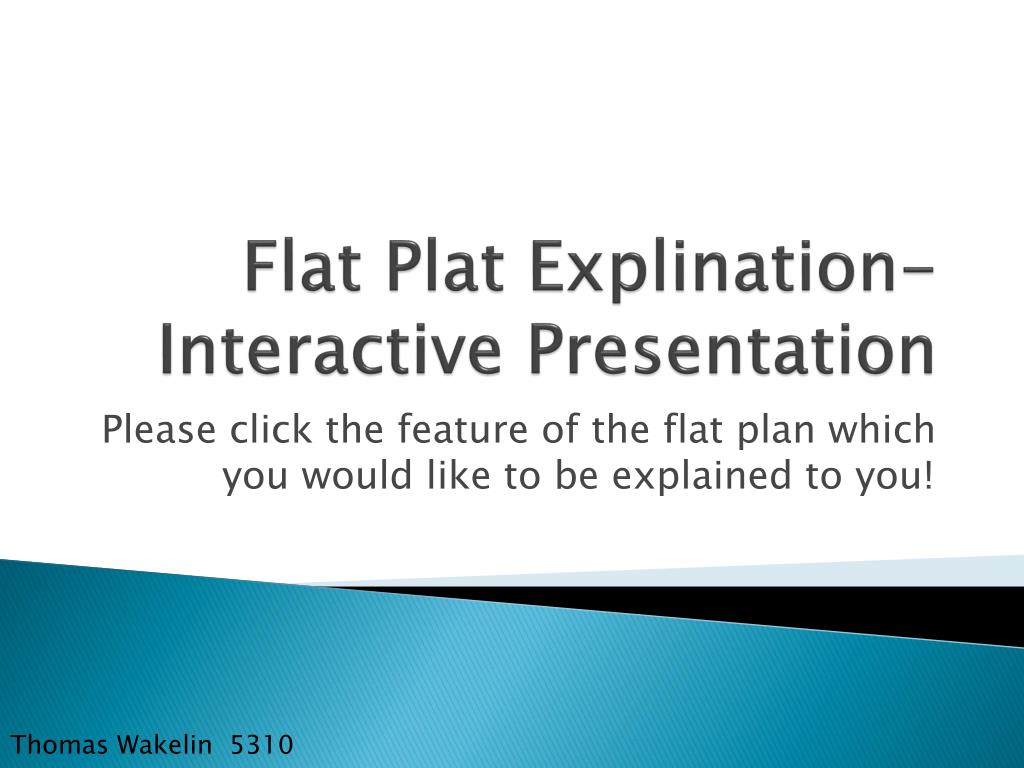 Flat Plat Explination- Interactive Presentation

Please click the feature of the flat plan which you would like to be explained to you!

Thomas Wakelin 5310